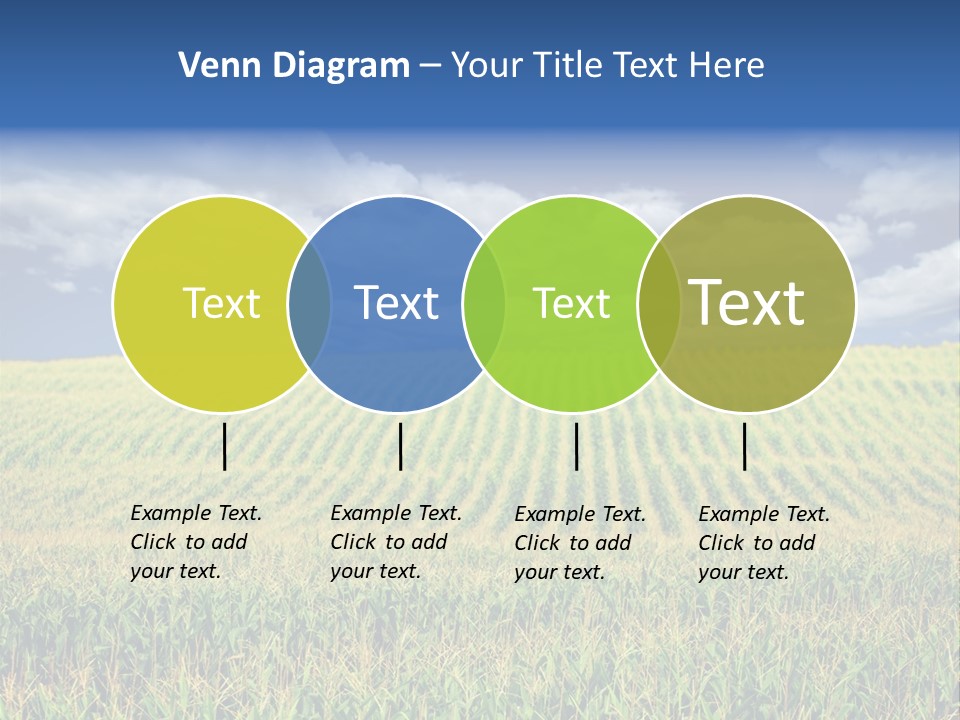 Venn Diagram – Your Title Text Here

Text

Text

Text

Text

Example Text. Click to add your text.

Example Text. Click to add your text.

Example Text. Click to add your text.

Example Text. Click to add your text.